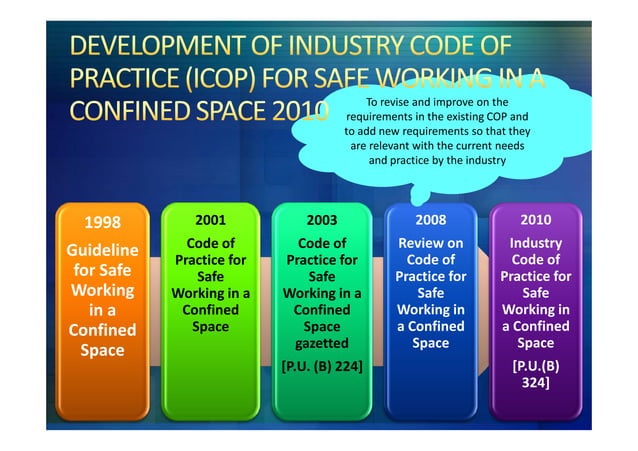 DEVELOPMENT OF INDUSTRY CODE OF PRACTICE (ICOP) FOR SAFE WORKING IN A CONFINED SPACE 2010

To revise and improve on the requirements in the existing COP and to add new requirements so that they are relevant with the current needs and practice by the industry

1998
Guideline for Safe Working in a Confined Space

2001
Code of Practice for Safe Working in a Confined Space

2003
Code of Practice for Safe Working in a Confined Space gazetted
[P.U. (B) 224]

2008
Review on Code of Practice for Safe Working in a Confined Space

2010
Industry Code of Practice for Safe Working in a Confined Space
[P.U.(B) 324]